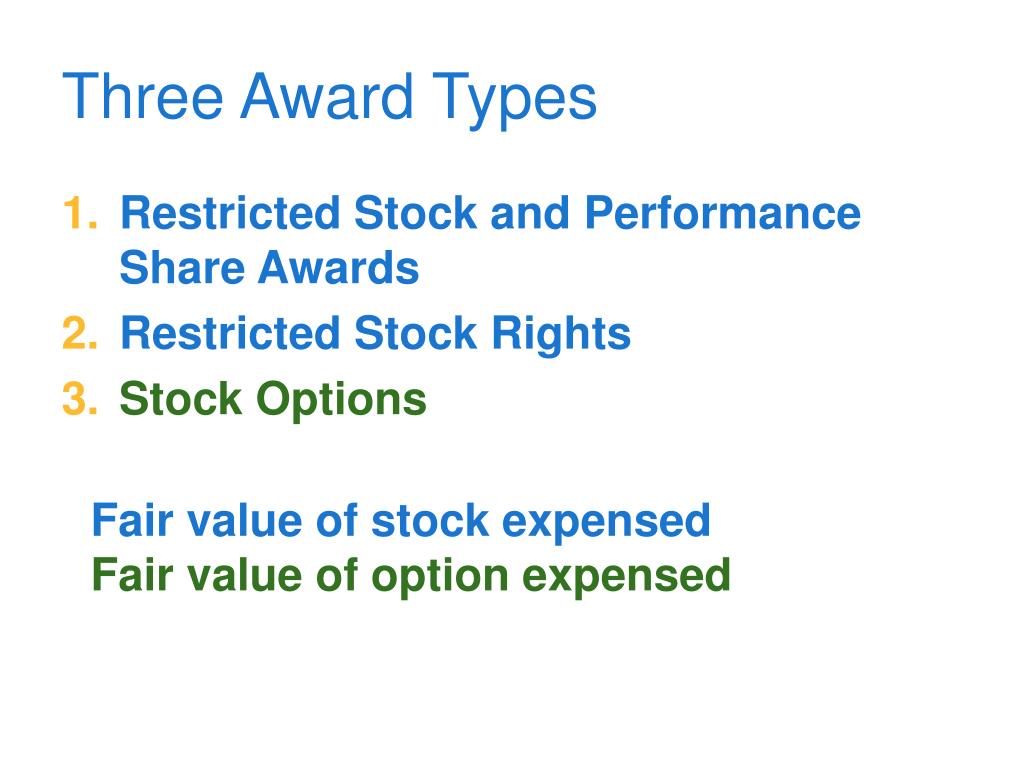 Three Award Types

1. Restricted Stock and Performance Share Awards
2. Restricted Stock Rights
3. Stock Options

Fair value of stock expensed
Fair value of option expensed